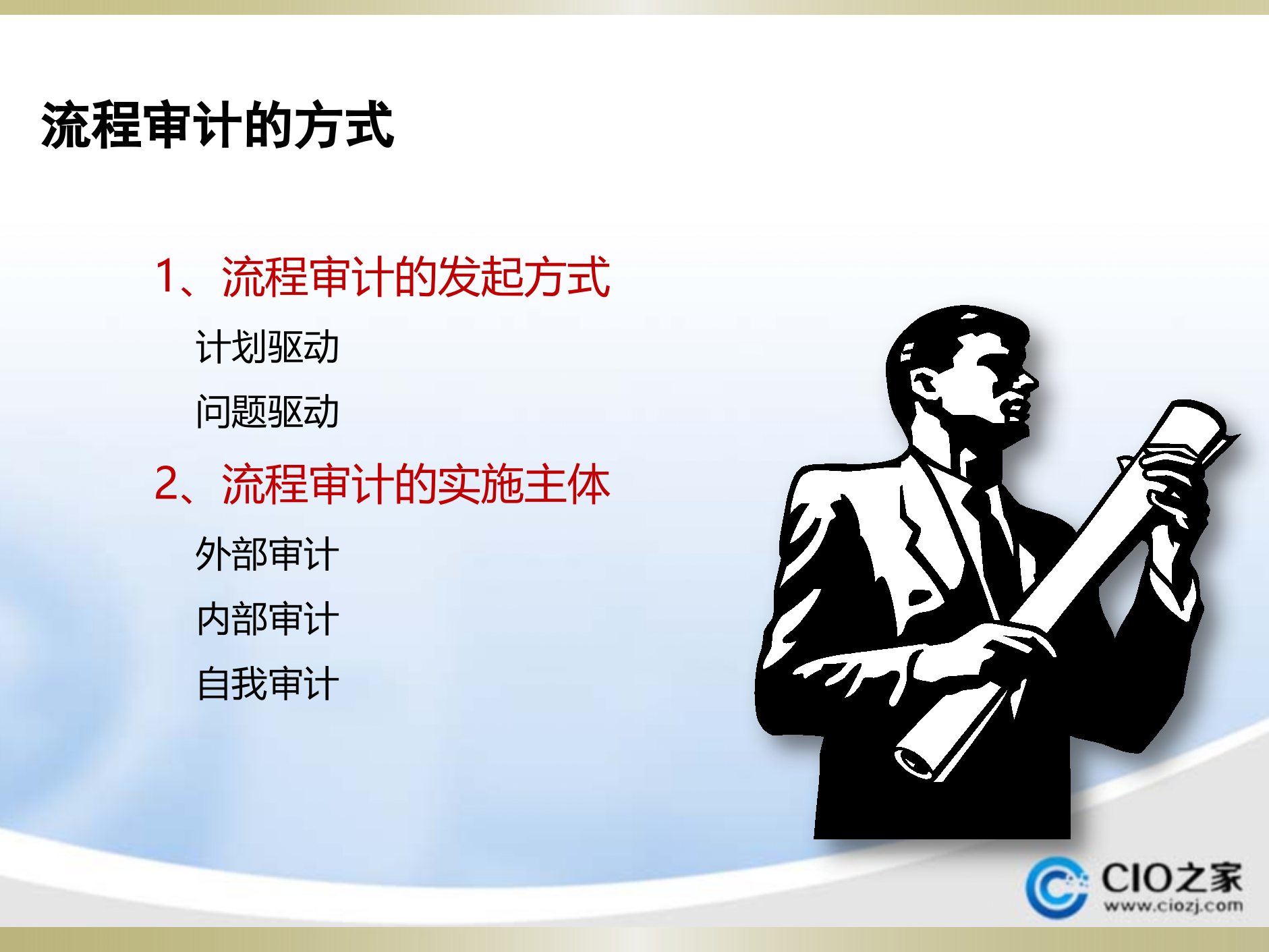 流程审计的方式

1、流程审计的发起方式

计划驱动

问题驱动

2、流程审计的实施主体

外部审计

内部审计

自我审计

CIO之家
www.ciozj.com